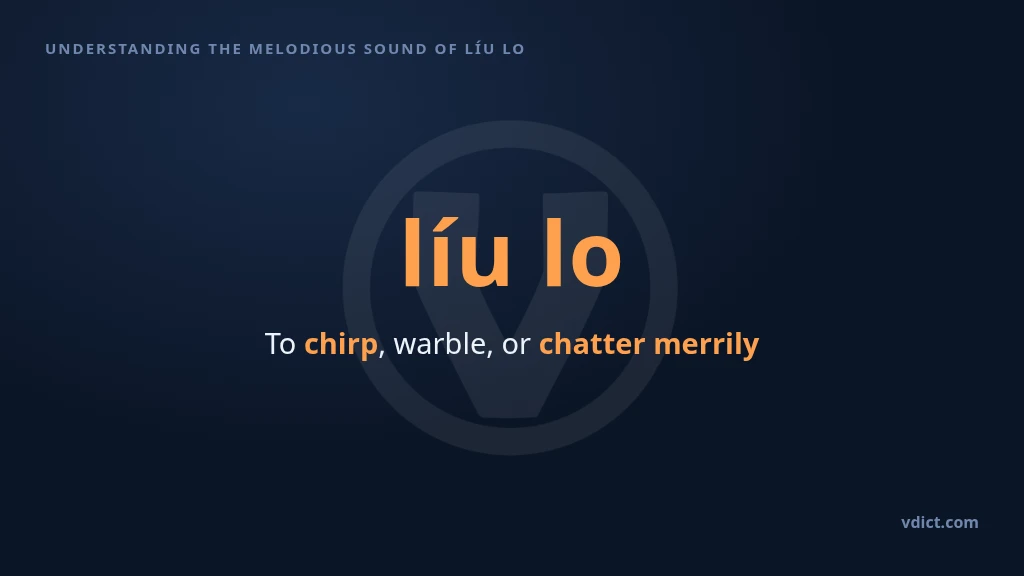 UNDERSTANDING THE MELODIOUS SOUND OF LÍU LO

líu lo

To chirp, warble, or chatter merrily

vdict.com